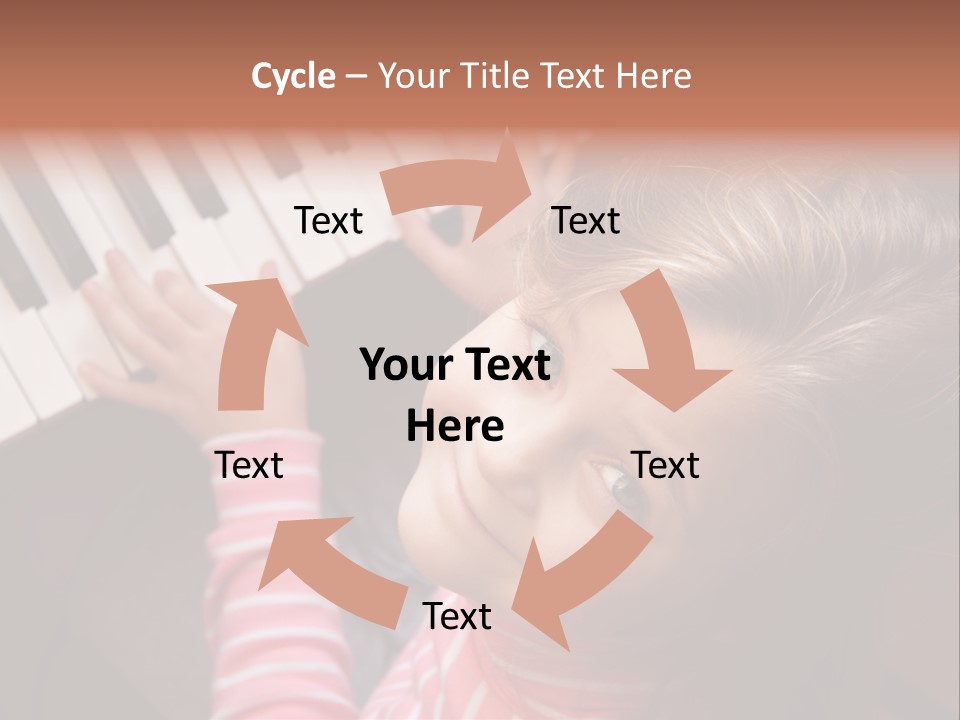 Cycle – Your Title Text Here

Text

Text

Your Text Here

Text

Text

Text